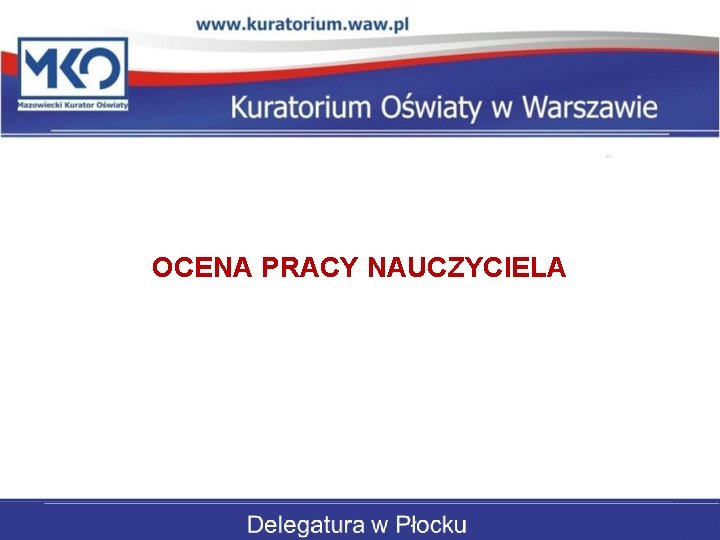 www.kuratorium.waw.pl

MKO
Mazowiecki Kurator Oświaty

Kuratorium Oświaty w Warszawie

OCENA PRACY NAUCZYCIELA

Delegatura w Płocku